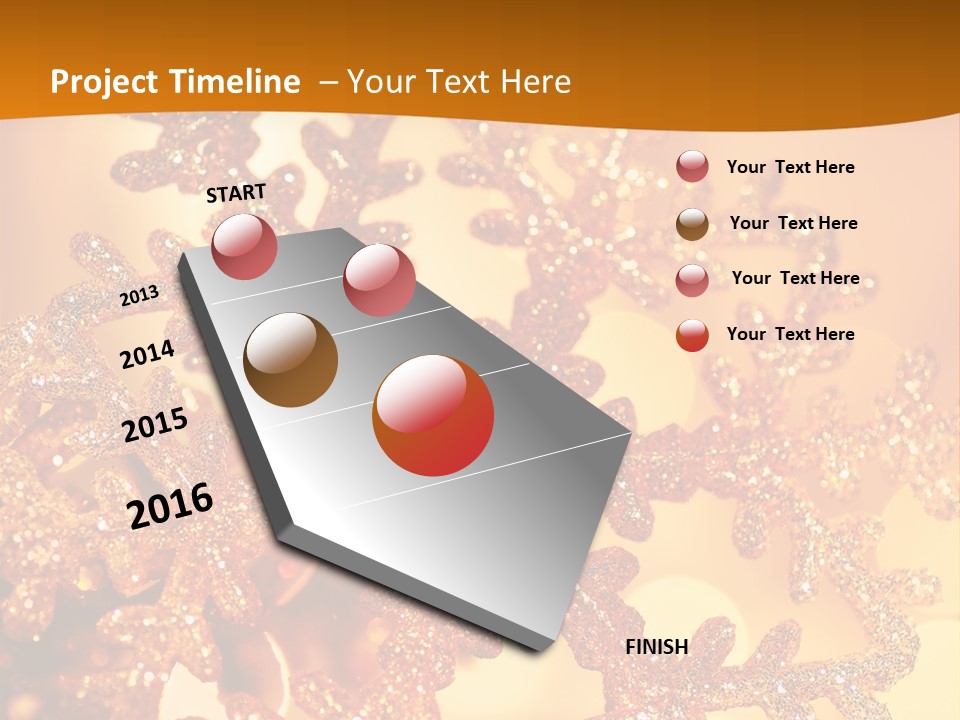 Project Timeline – Your Text Here

START

2013

2014

2015

2016

FINISH

Your Text Here

Your Text Here

Your Text Here

Your Text Here